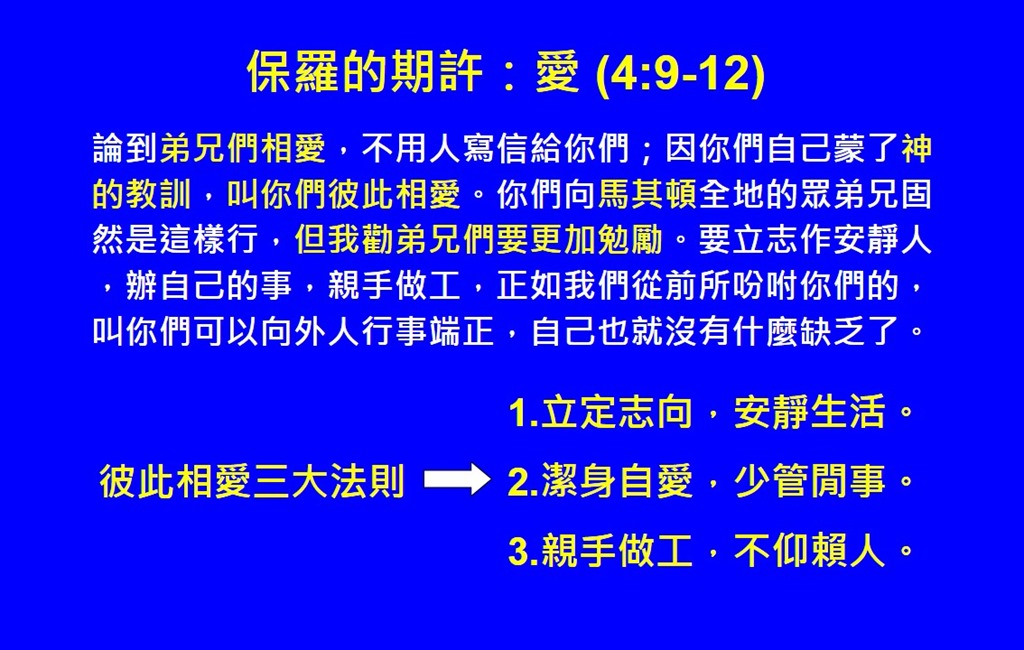 保羅的期許：愛 (4:9-12)

論到弟兄們相愛，不用人寫信給你們；因你們自己蒙了神的教訓，叫你們彼此相愛。你們向馬其頓全地的眾弟兄固然是這樣行，但我勸弟兄們要更加勉勵。要立志作安靜人，辦自己的事，親手做工，正如我們從前所吩咐你們的，叫你們可以向外人行事端正，自己也就沒有什麼缺乏了。

彼此相愛三大法則

1.立定志向，安靜生活。
2.潔身自愛，少管閒事。
3.親手做工，不仰賴人。